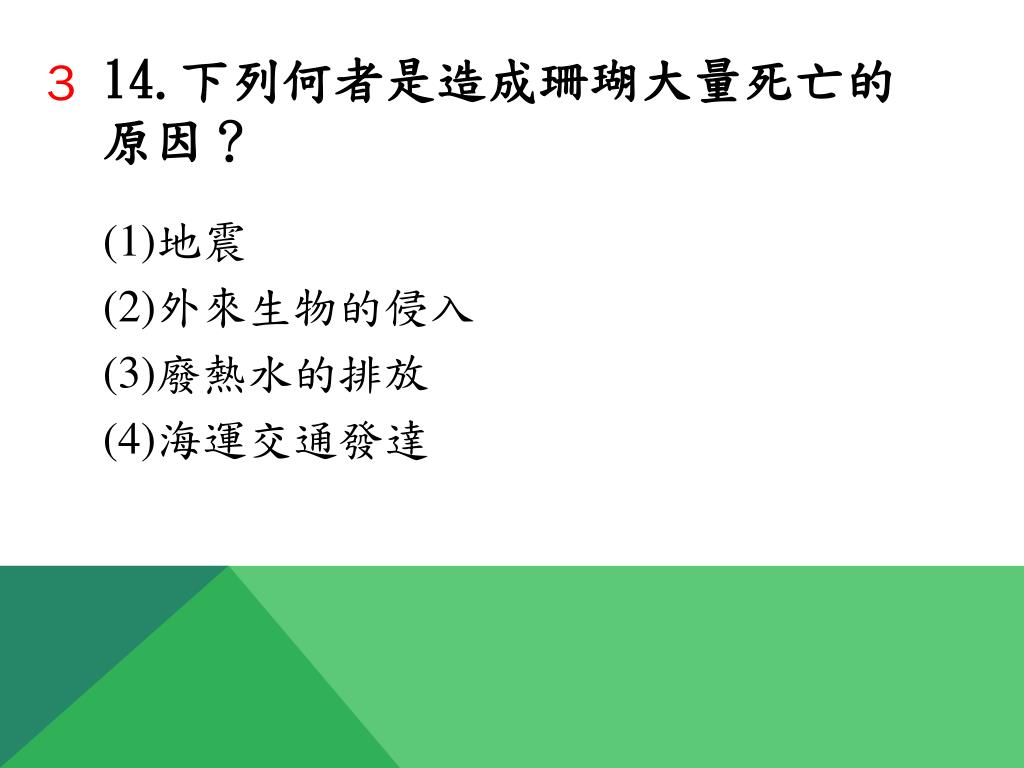 3 14. 下列何者是造成珊瑚大量死亡的原因？

(1)地震
(2)外來生物的侵入
(3)廢熱水的排放
(4)海運交通發達